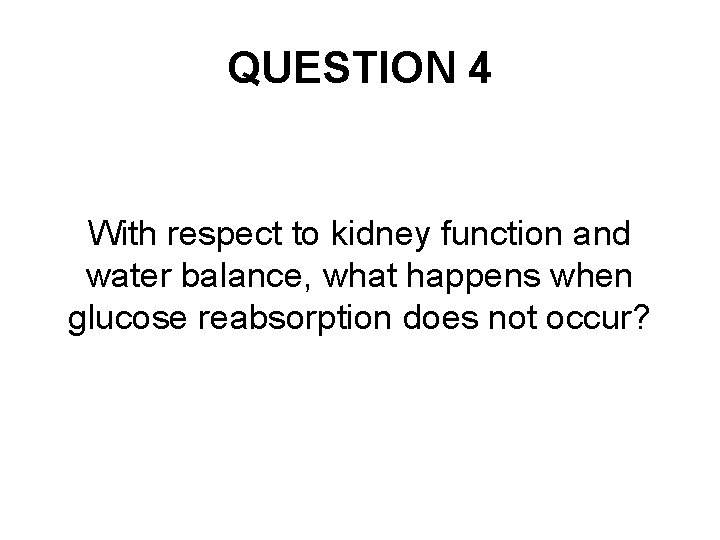 QUESTION 4

With respect to kidney function and water balance, what happens when glucose reabsorption does not occur?